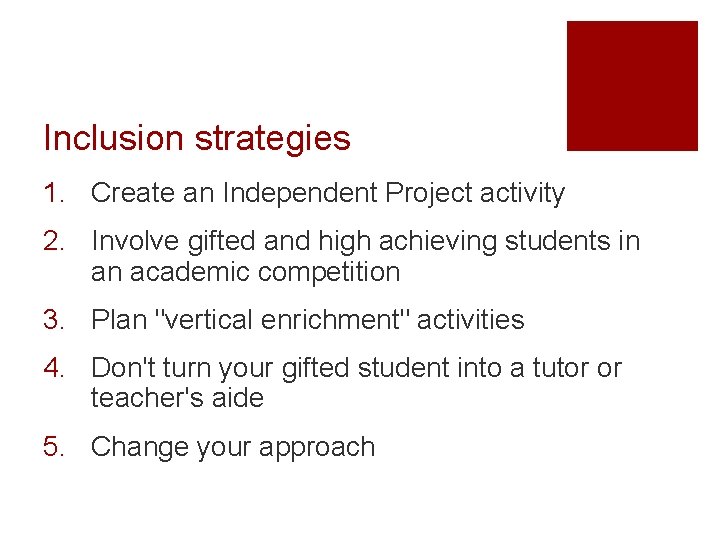 Inclusion strategies

1. Create an Independent Project activity
2. Involve gifted and high achieving students in an academic competition
3. Plan "vertical enrichment" activities
4. Don't turn your gifted student into a tutor or teacher's aide
5. Change your approach